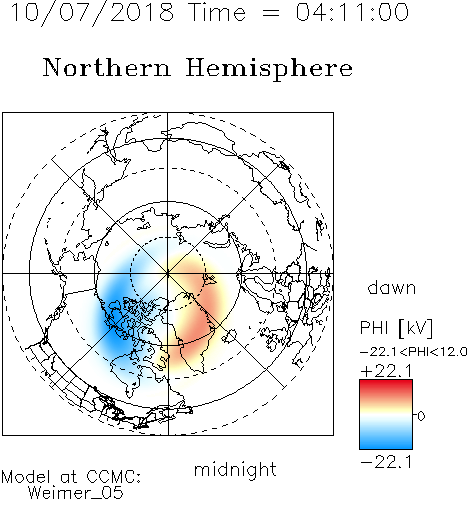 10/07/2018 Time = 04:11:00

Northern Hemisphere

dawn

PHI [kV]

-22.1<PHI<12.0

+22.1

0

-22.1

midnight

Model at CCMC:
Weimer_05